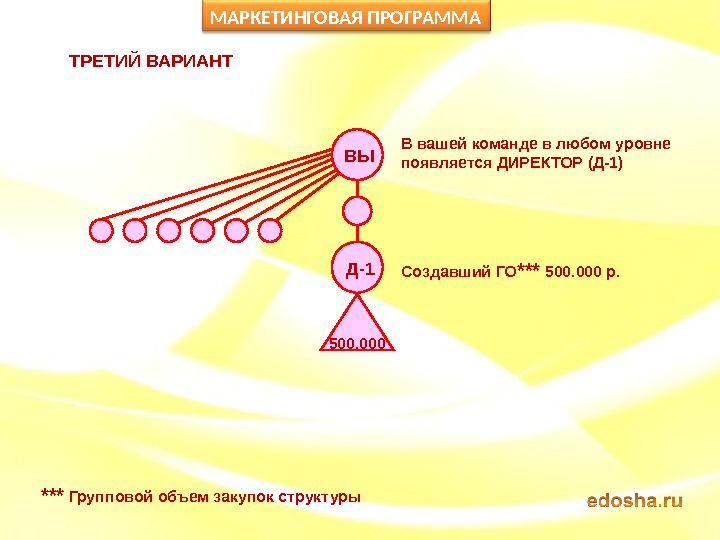 МАРКЕТИНГОВАЯ ПРОГРАММА

ТРЕТИЙ ВАРИАНТ

ВЫ

В вашей команде в любом уровне появляется ДИРЕКТОР (Д-1)

Д-1

Создавший ГО*** 500.000 р.

500.000

*** Групповой объем закупок структуры

edosha.ru